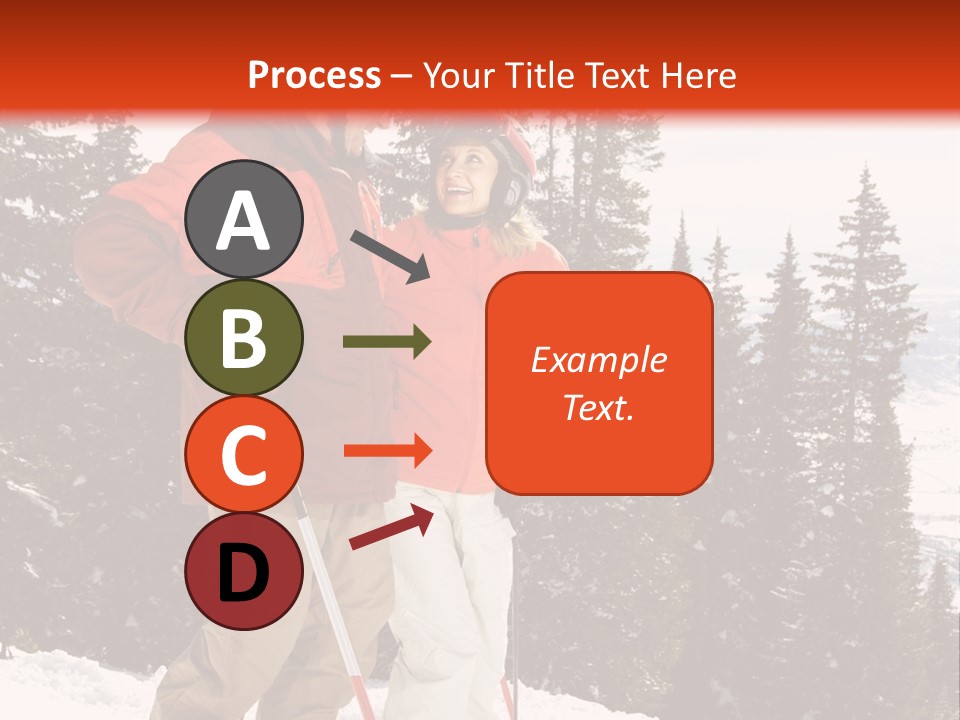 Process – Your Title Text Here

A

B

C

D

Example Text.